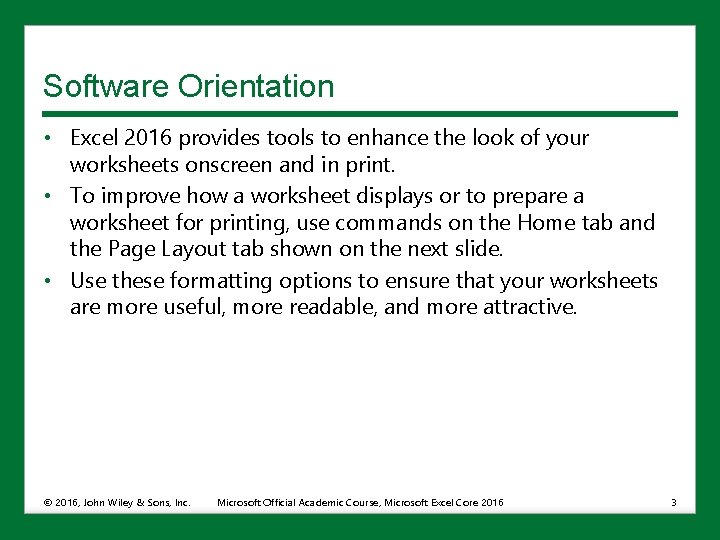 Software Orientation

• Excel 2016 provides tools to enhance the look of your worksheets onscreen and in print.
• To improve how a worksheet displays or to prepare a worksheet for printing, use commands on the Home tab and the Page Layout tab shown on the next slide.
• Use these formatting options to ensure that your worksheets are more useful, more readable, and more attractive.

© 2016, John Wiley & Sons, Inc.   Microsoft Official Academic Course, Microsoft Excel Core 2016   3